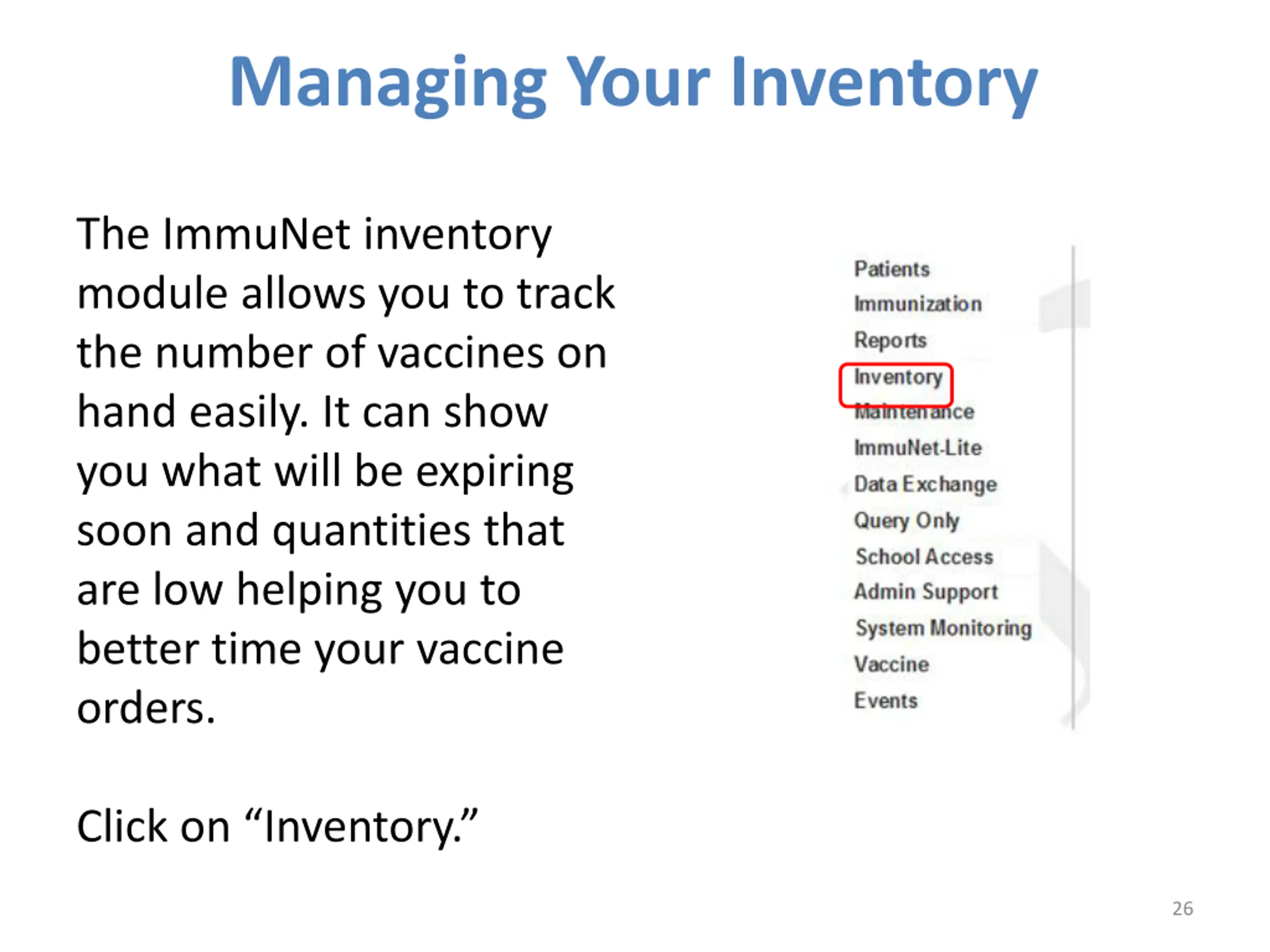 Managing Your Inventory

The ImmuNet inventory module allows you to track the number of vaccines on hand easily. It can show you what will be expiring soon and quantities that are low helping you to better time your vaccine orders.

Click on “Inventory.”

Patients
Immunization
Reports
Inventory
Maintenance
ImmuNet-Lite
Data Exchange
Query Only
School Access
Admin Support
System Monitoring
Vaccine
Events

26